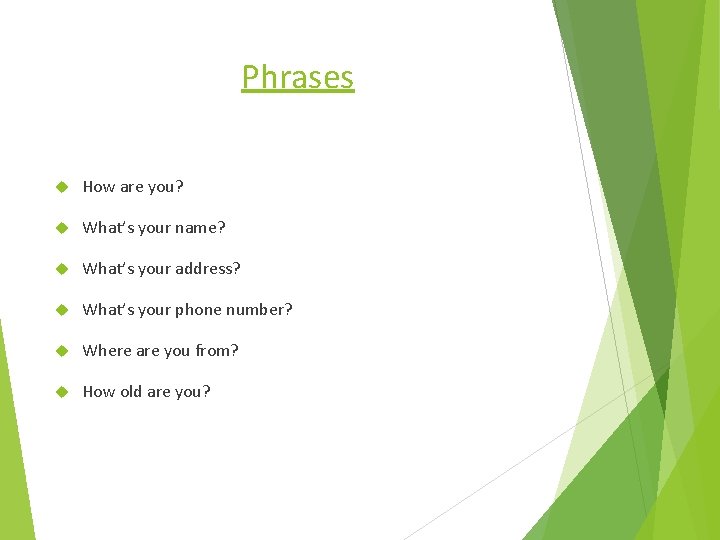 Phrases

How are you?

What's your name?

What's your address?

What's your phone number?

Where are you from?

How old are you?